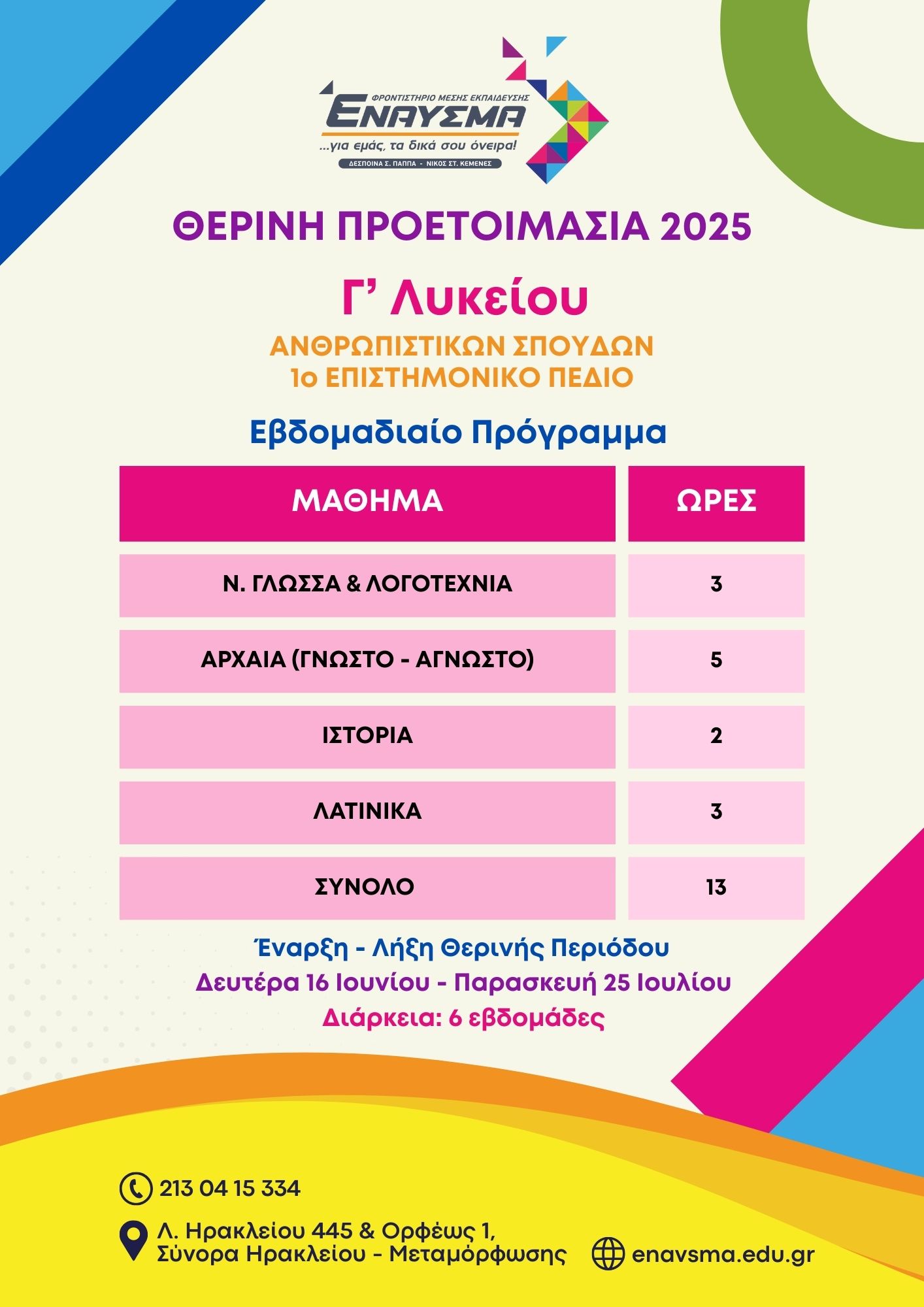 ΦΡΟΝΤΙΣΤΗΡΙΟ ΜΕΣΗΣ ΕΚΠΑΙΔΕΥΣΗΣ
ΕΝΑΥΣΜΑ
...για εμάς, τα δικά σου όνειρα!
ΔΕΣΠΟΙΝΑ Σ. ΠΑΠΠΑ - ΝΙΚΟΣ ΣΤ. ΚΕΜΕΝΕΣ

ΘΕΡΙΝΗ ΠΡΟΕΤΟΙΜΑΣΙΑ 2025

Γ' Λυκείου

ΑΝΘΡΩΠΙΣΤΙΚΩΝ ΣΠΟΥΔΩΝ
1ο ΕΠΙΣΤΗΜΟΝΙΚΟ ΠΕΔΙΟ

Εβδομαδιαίο Πρόγραμμα

| ΜΑΘΗΜΑ | ΩΡΕΣ |
|---|---|
| Ν. ΓΛΩΣΣΑ & ΛΟΓΟΤΕΧΝΙΑ | 3 |
| ΑΡΧΑΙΑ (ΓΝΩΣΤΟ - ΑΓΝΩΣΤΟ) | 5 |
| ΙΣΤΟΡΙΑ | 2 |
| ΛΑΤΙΝΙΚΑ | 3 |
| ΣΥΝΟΛΟ | 13 |

Έναρξη - Λήξη Θερινής Περιόδου
Δευτέρα 16 Ιουνίου - Παρασκευή 25 Ιουλίου
Διάρκεια: 6 εβδομάδες

213 04 15 334

Λ. Ηρακλείου 445 & Ορφέως 1,
Σύνορα Ηρακλείου - Μεταμόρφωσης

enavsma.edu.gr